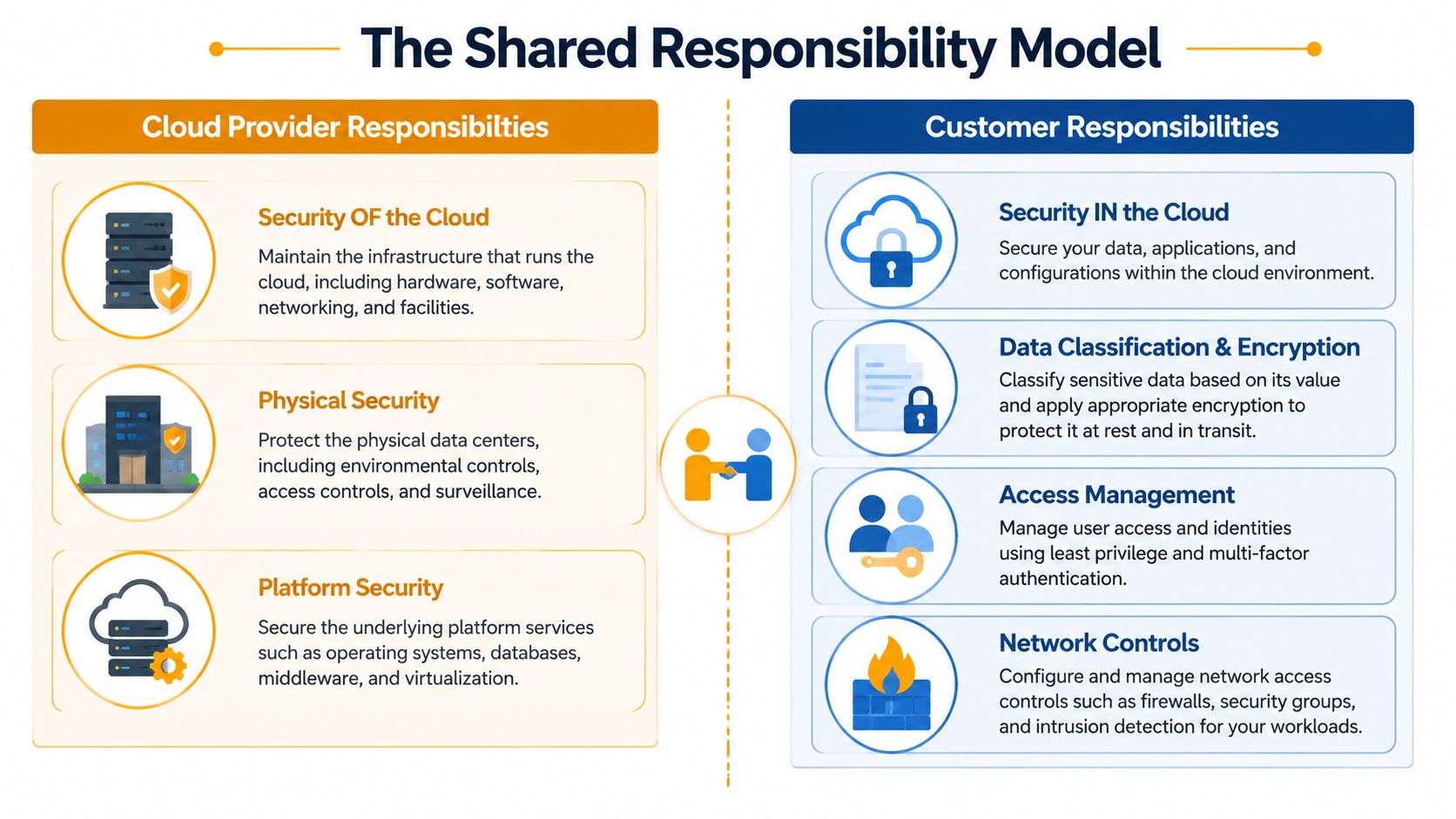 The Shared Responsibility Model

Cloud Provider Responsibilties

Security OF the Cloud

Maintain the infrastructure that runs the cloud, including hardware, software, networking, and facilities.

Physical Security

Protect the physical data centers, including environmental controls, access controls, and surveillance.

Platform Security

Secure the underlying platform services such as operating systems, databases, middleware, and virtualization.

Customer Responsibilities

Security IN the Cloud

Secure your data, applications, and configurations within the cloud environment.

Data Classification & Encryption

Classify sensitive data based on its value and apply appropriate encryption to protect it at rest and in transit.

Access Management

Manage user access and identities using least privilege and multi-factor authentication.

Network Controls

Configure and manage network access controls such as firewalls, security groups, and intrusion detection for your workloads.